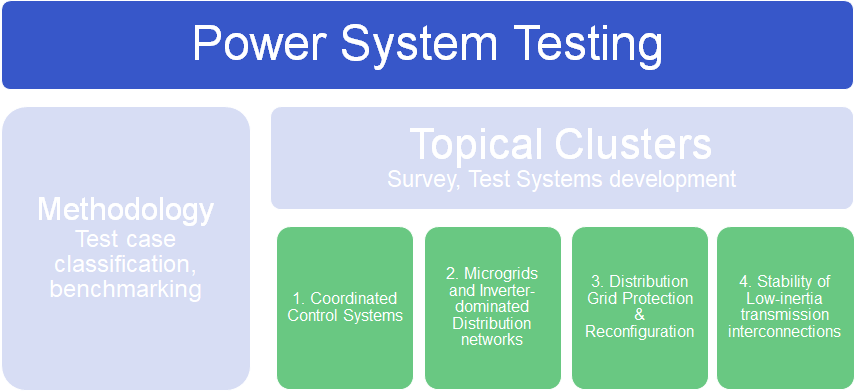 Power System Testing

Methodology
Test case classification, benchmarking

Topical Clusters
Survey, Test Systems development

1. Coordinated Control Systems

2. Microgrids and Inverter-dominated Distribution networks

3. Distribution Grid Protection & Reconfiguration

4. Stability of Low-inertia transmission interconnections